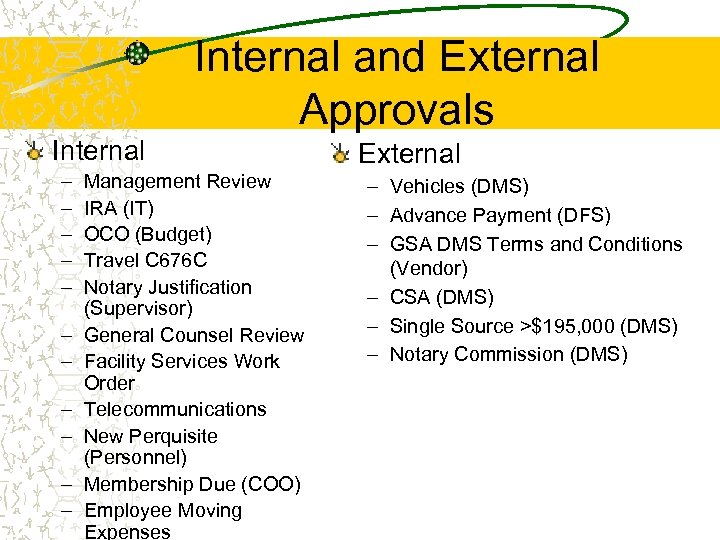 Internal and External Approvals

Internal
– Management Review
– IRA (IT)
– OCO (Budget)
– Travel C676C
– Notary Justification (Supervisor)
– General Counsel Review
– Facility Services Work Order
– Telecommunications
– New Perquisite (Personnel)
– Membership Due (COO)
– Employee Moving Expenses

External
– Vehicles (DMS)
– Advance Payment (DFS)
– GSA DMS Terms and Conditions (Vendor)
– CSA (DMS)
– Single Source >$195,000 (DMS)
– Notary Commission (DMS)